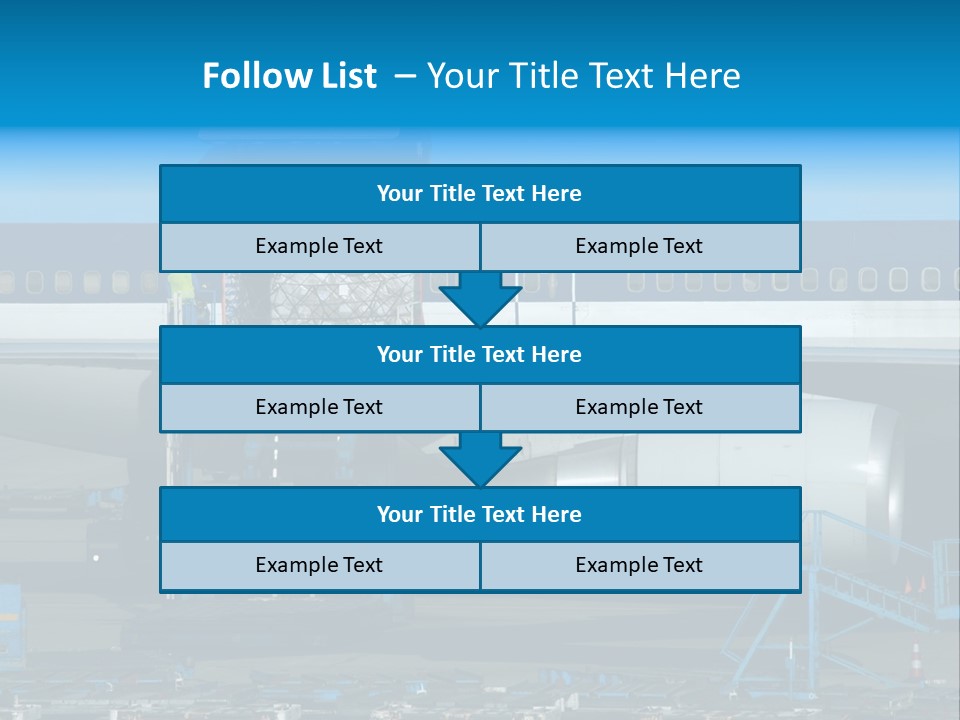 Follow List – Your Title Text Here

Your Title Text Here

Example Text

Example Text

Your Title Text Here

Example Text

Example Text

Your Title Text Here

Example Text

Example Text